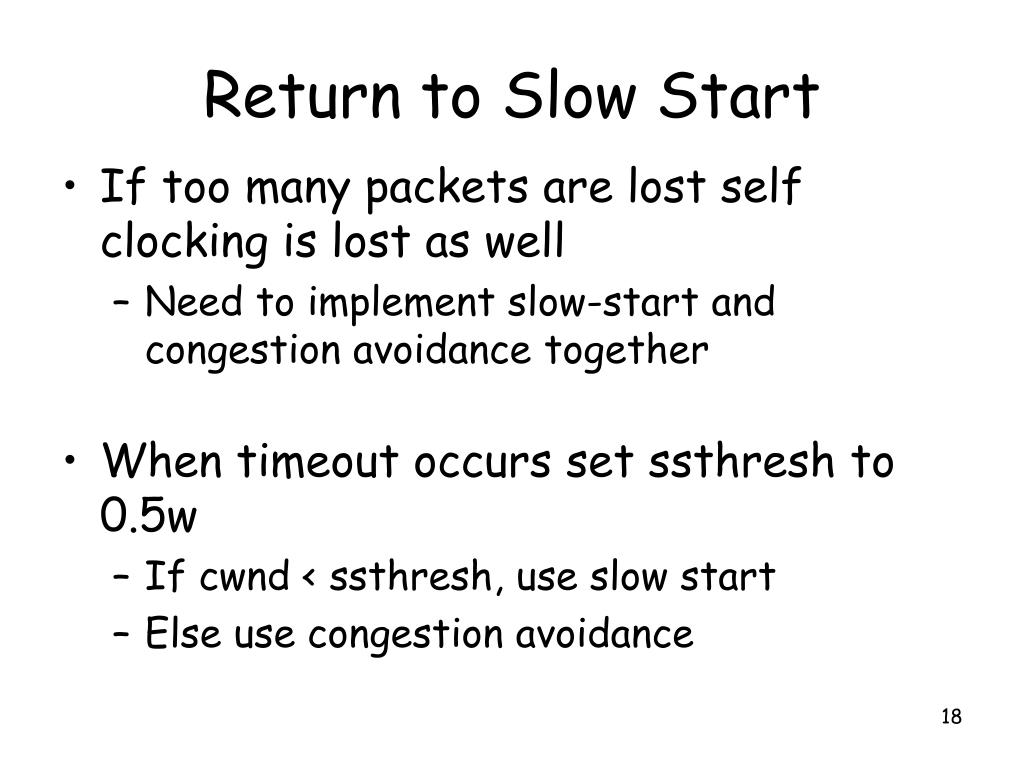 Return to Slow Start

• If too many packets are lost self clocking is lost as well
– Need to implement slow-start and congestion avoidance together

• When timeout occurs set ssthresh to 0.5w
– If cwnd < ssthresh, use slow start
– Else use congestion avoidance

18